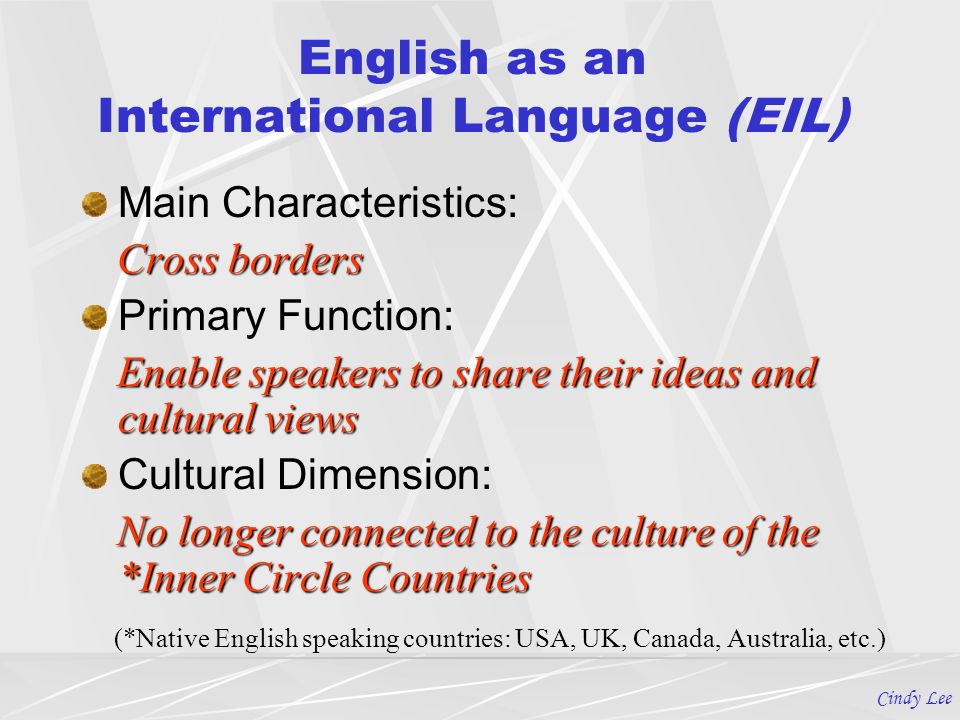 English as an International Language (EIL)

Main Characteristics:

Cross borders

Primary Function:

Enable speakers to share their ideas and cultural views

Cultural Dimension:

No longer connected to the culture of the *Inner Circle Countries

(*Native English speaking countries: USA, UK, Canada, Australia, etc.)

Cindy Lee